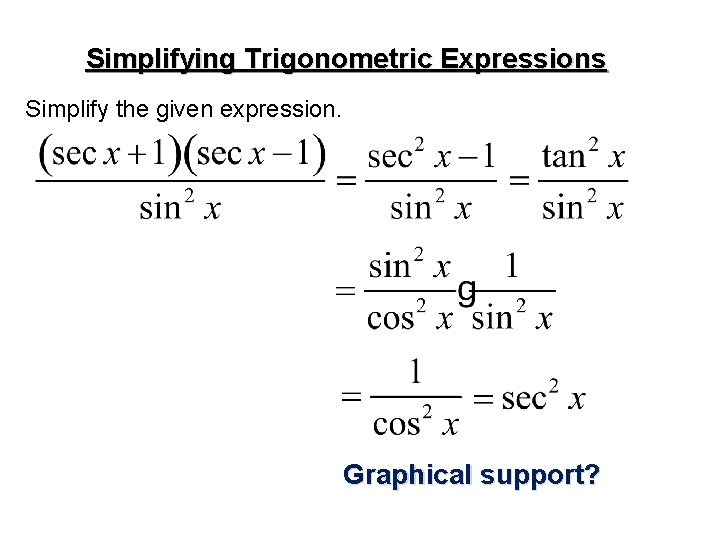 Simplifying Trigonometric Expressions

Simplify the given expression.

$\frac{(\sec x+1)(\sec x-1)}{\sin^2 x} = \frac{\sec^2 x-1}{\sin^2 x} = \frac{\tan^2 x}{\sin^2 x}$

$= \frac{\sin^2 x}{\cos^2 x} g \frac{1}{\sin^2 x}$

$= \frac{1}{\cos^2 x} = \sec^2 x$

Graphical support?